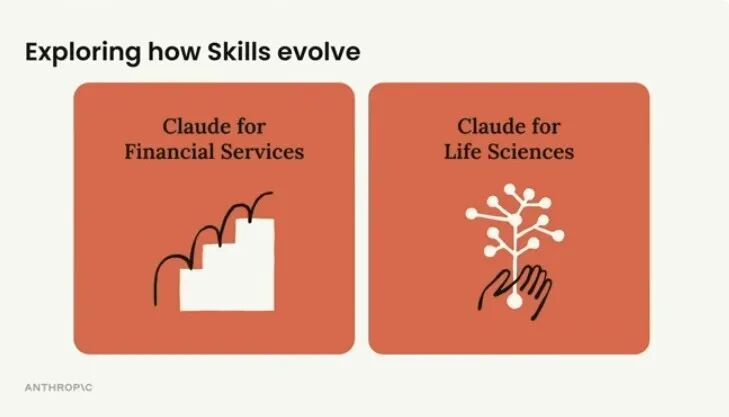 Exploring how Skills evolve

Claude for Financial Services

Claude for Life Sciences

ANTHROP\C